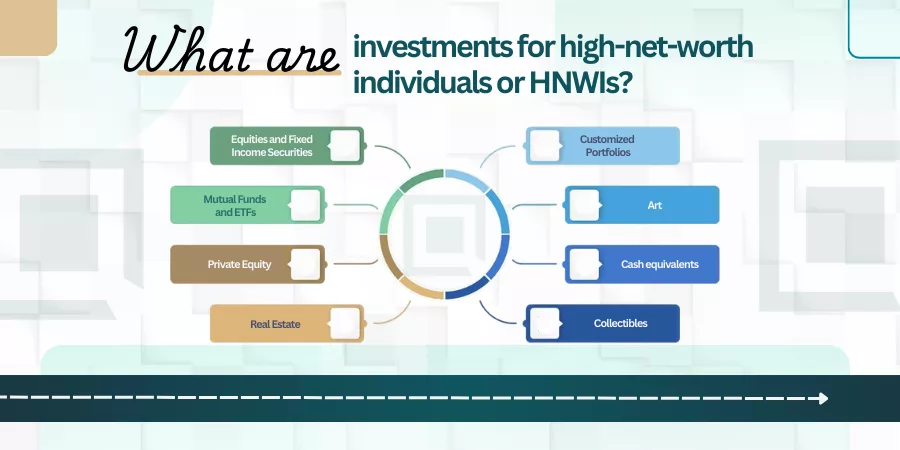 What are investments for high-net-worth individuals or HNWIs?

Equities and Fixed Income Securities

Mutual Funds and ETFs

Private Equity

Real Estate

Customized Portfolios

Art

Cash equivalents

Collectibles